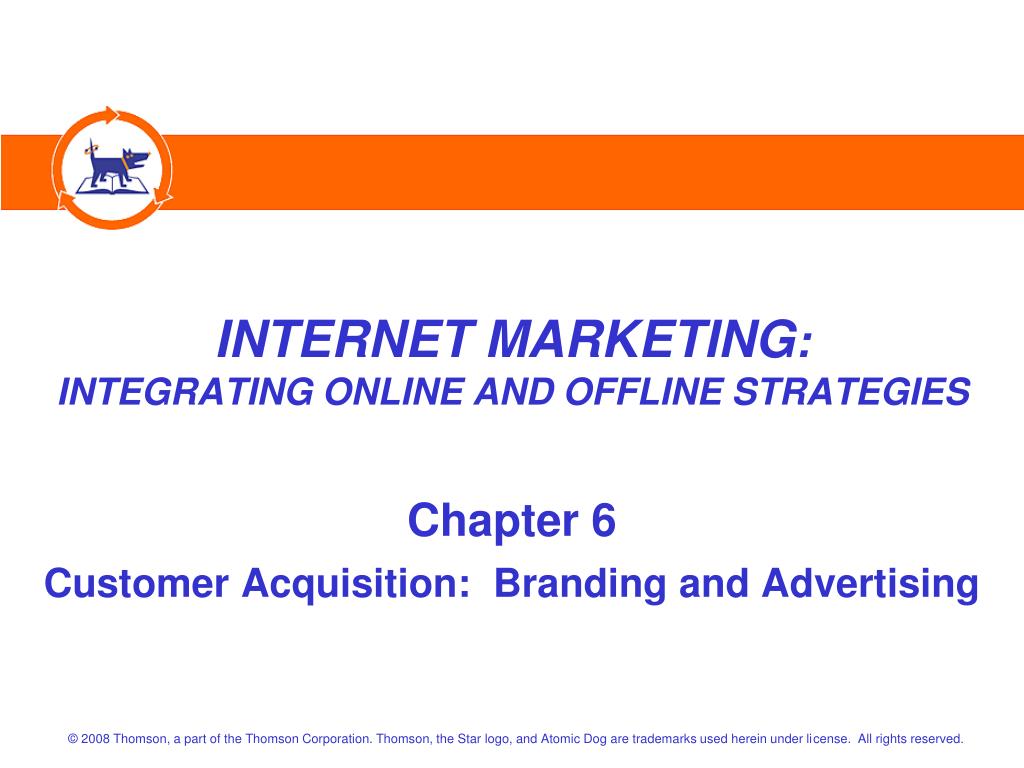 INTERNET MARKETING:
INTEGRATING ONLINE AND OFFLINE STRATEGIES

Chapter 6
Customer Acquisition: Branding and Advertising

© 2008 Thomson, a part of the Thomson Corporation. Thomson, the Star logo, and Atomic Dog are trademarks used herein under license. All rights reserved.